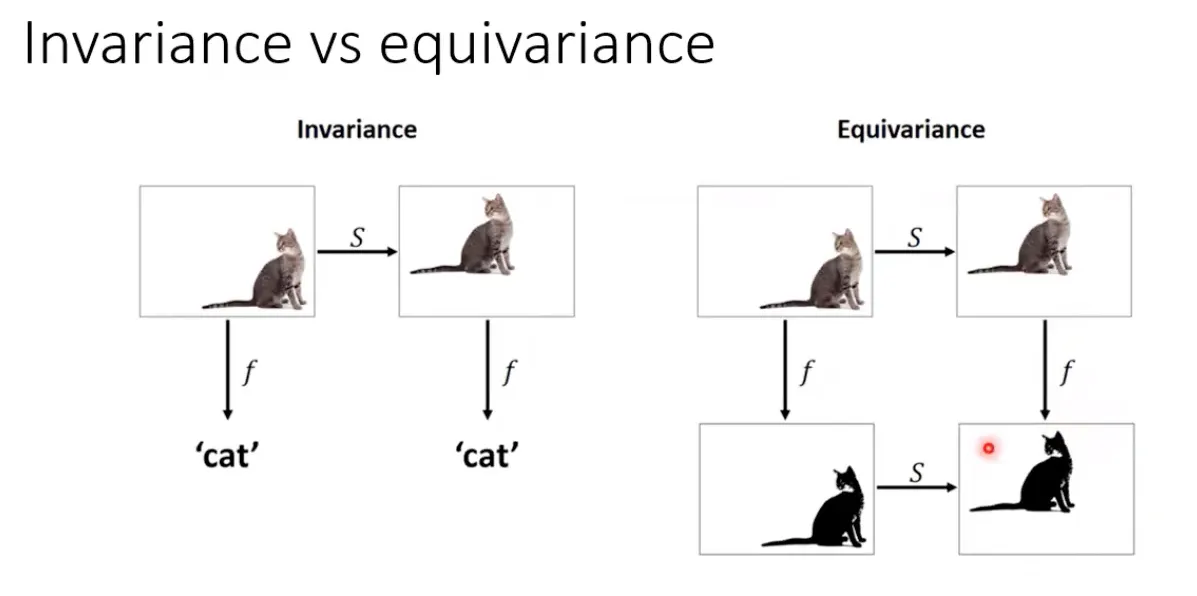 Invariance vs equivariance

Invariance

$S$

$f$

$f$

'cat'

'cat'

Equivariance

$S$

$f$

$f$

$S$